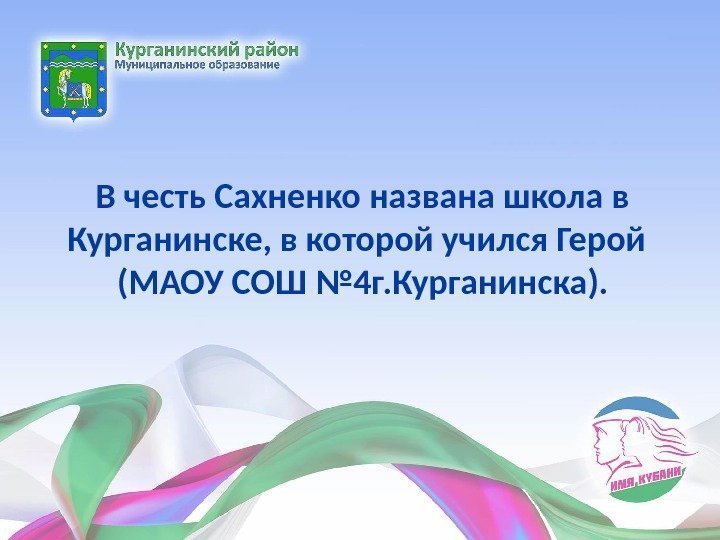 Курганинский район
Муниципальное образование

В честь Сахненко названа школа в Курганинске, в которой учился Герой (МАОУ СОШ №4г.Курганинска).

ИМЯ КУБАНИ